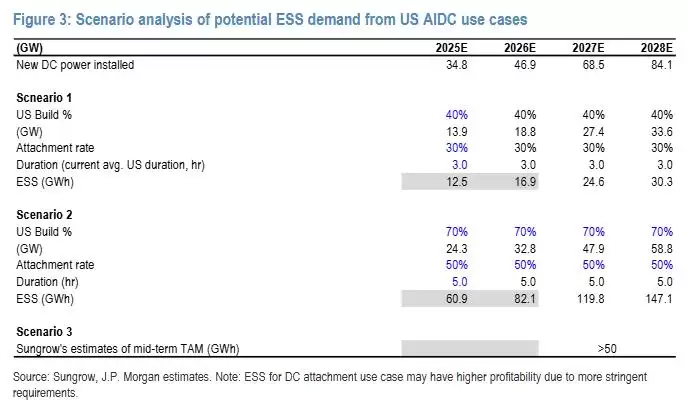 Figure 3: Scenario analysis of potential ESS demand from US AIDC use cases

| (GW) | 2025E | 2026E | 2027E | 2028E |
|---|---|---|---|---|
| New DC power installed | 34.8 | 46.9 | 68.5 | 84.1 |
| Scneario 1 | | | | |
| US Build % | 40% | 40% | 40% | 40% |
| (GW) | 13.9 | 18.8 | 27.4 | 33.6 |
| Attachment rate | 30% | 30% | 30% | 30% |
| Duration (current avg. US duration, hr) | 3.0 | 3.0 | 3.0 | 3.0 |
| ESS (GWh) | 12.5 | 16.9 | 24.6 | 30.3 |
| Scenario 2 | | | | |
| US Build % | 70% | 70% | 70% | 70% |
| (GW) | 24.3 | 32.8 | 47.9 | 58.8 |
| Attachment rate | 50% | 50% | 50% | 50% |
| Duration (hr) | 5.0 | 5.0 | 5.0 | 5.0 |
| ESS (GWh) | 60.9 | 82.1 | 119.8 | 147.1 |
| Scenario 3 | | | | |
| Sungrow's estimates of mid-term TAM (GWh) | | | >50 | |

Source: Sungrow, J.P. Morgan estimates. Note: ESS for DC attachment use case may have higher profitability due to more stringent requirements.